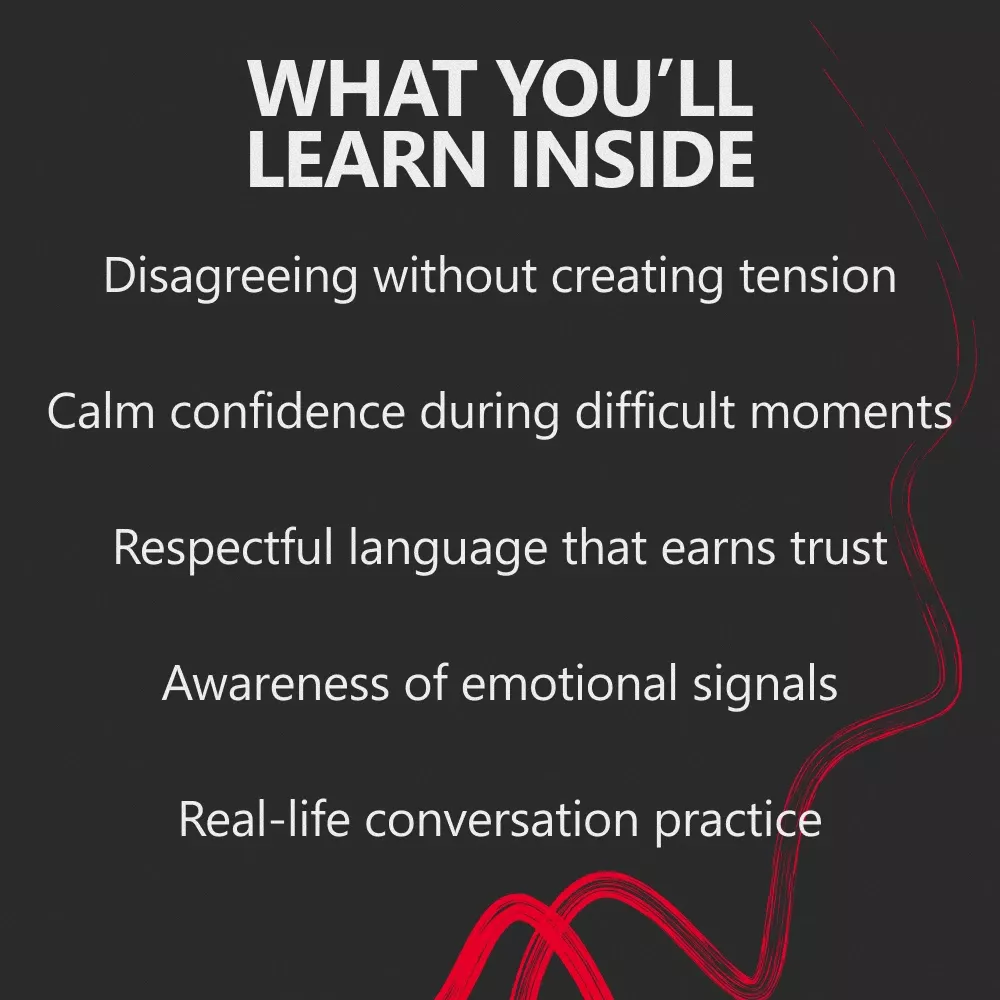 WHAT YOU'LL LEARN INSIDE

Disagreeing without creating tension

Calm confidence during difficult moments

Respectful language that earns trust

Awareness of emotional signals

Real-life conversation practice